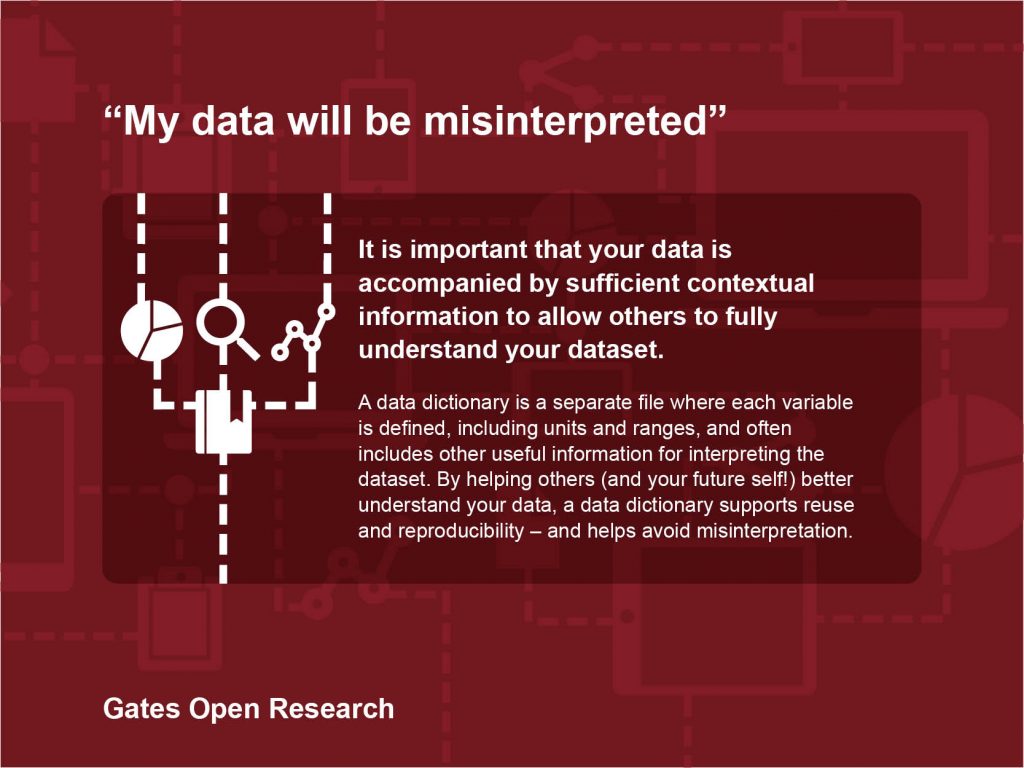 “My data will be misinterpreted”

It is important that your data is accompanied by sufficient contextual information to allow others to fully understand your dataset.

A data dictionary is a separate file where each variable is defined, including units and ranges, and often includes other useful information for interpreting the dataset. By helping others (and your future self!) better understand your data, a data dictionary supports reuse and reproducibility – and helps avoid misinterpretation.

Gates Open Research